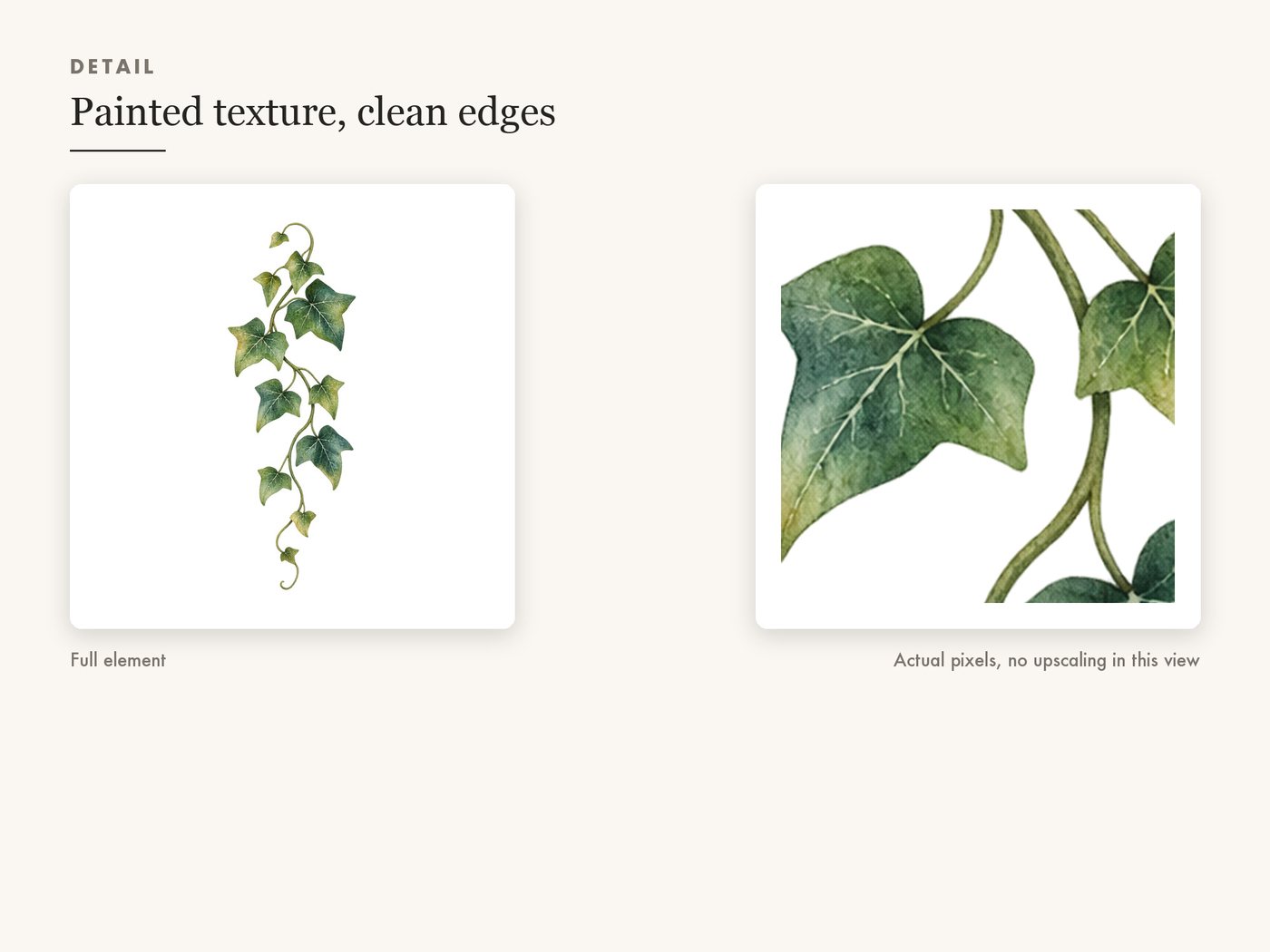 DETAIL

Painted texture, clean edges

Full element

Actual pixels, no upscaling in this view